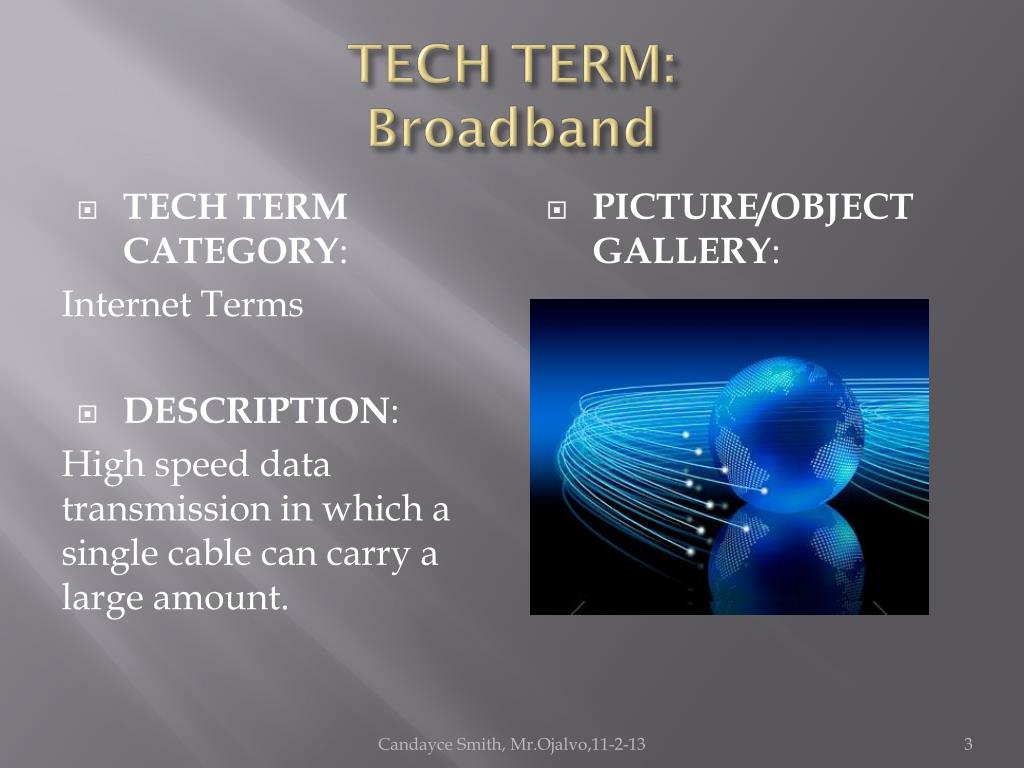 TECH TERM:
Broadband

TECH TERM CATEGORY:
Internet Terms

DESCRIPTION:
High speed data transmission in which a single cable can carry a large amount.

PICTURE/OBJECT GALLERY:

Candayce Smith, Mr.Ojalvo,11-2-13

3